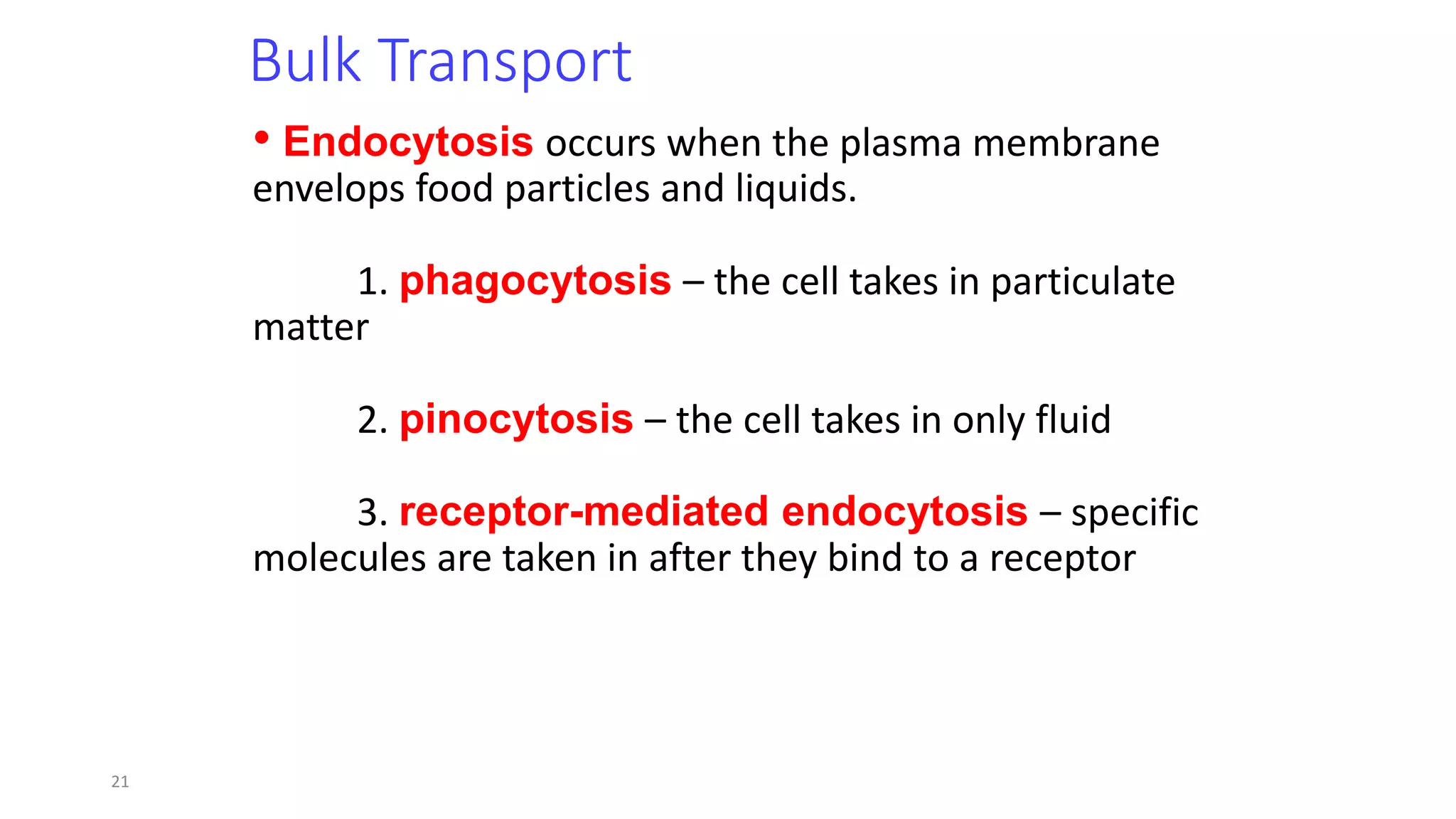 Bulk Transport

• Endocytosis occurs when the plasma membrane envelops food particles and liquids.

1. phagocytosis – the cell takes in particulate matter

2. pinocytosis – the cell takes in only fluid

3. receptor-mediated endocytosis – specific molecules are taken in after they bind to a receptor

21